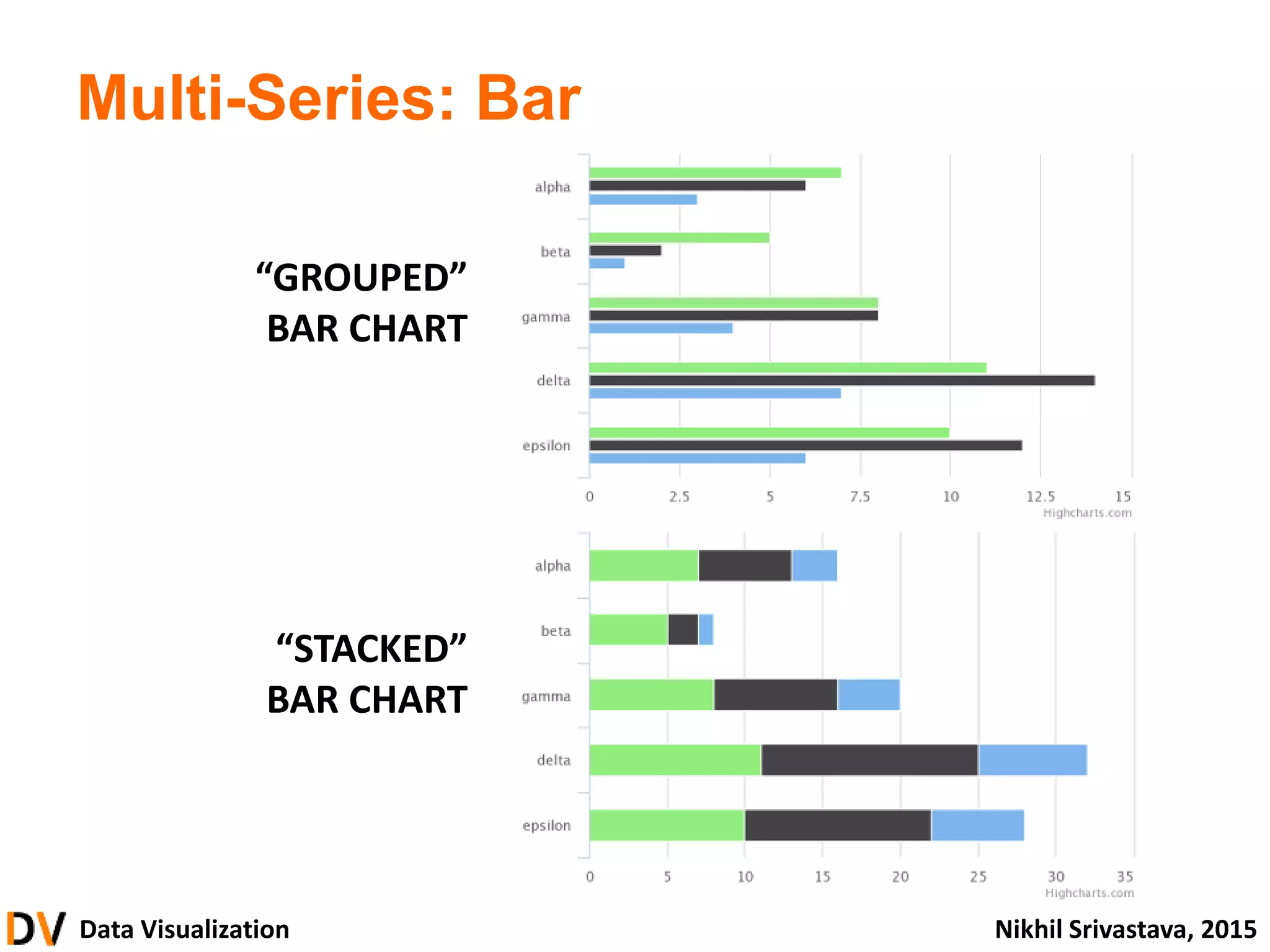 Multi-Series: Bar

“GROUPED” BAR CHART

alpha
beta
gamma
delta
epsilon

0 2.5 5 7.5 10 12.5 15
Highcharts.com

“STACKED” BAR CHART

alpha
beta
gamma
delta
epsilon

0 5 10 15 20 25 30 35
Highcharts.com

DV Data Visualization

Nikhil Srivastava, 2015